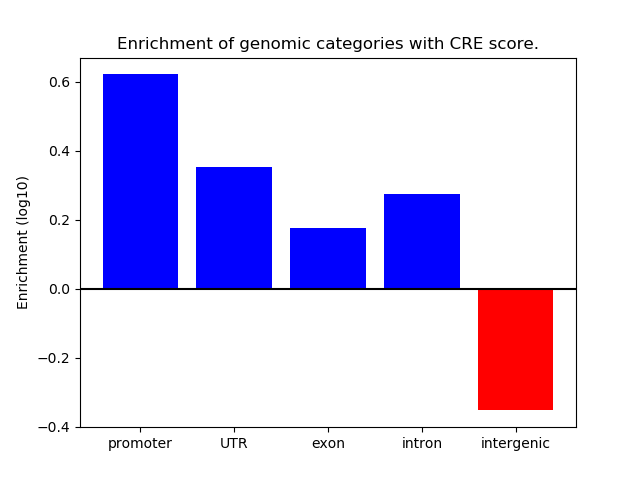 Enrichment of genomic categories with CRE score.

Enrichment (log10)

0.6
0.4
0.2
0.0
−0.2
−0.4

promoter
UTR
exon
intron
intergenic